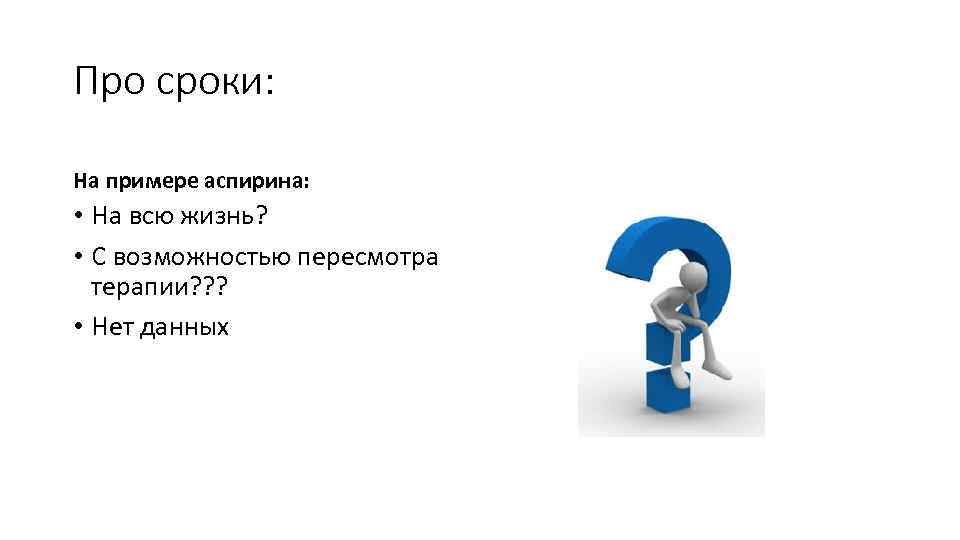 Про сроки:

На примере аспирина:

• На всю жизнь?
• С возможностью пересмотра терапии???
• Нет данных